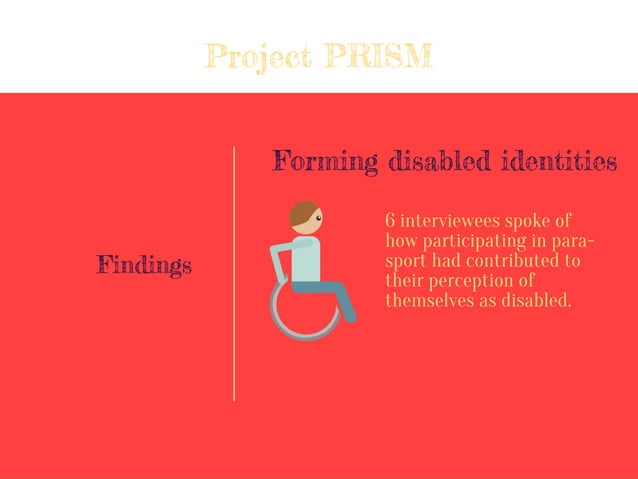 Project PRISM

Findings

Forming disabled identities

6 interviewees spoke of how participating in para-sport had contributed to their perception of themselves as disabled.